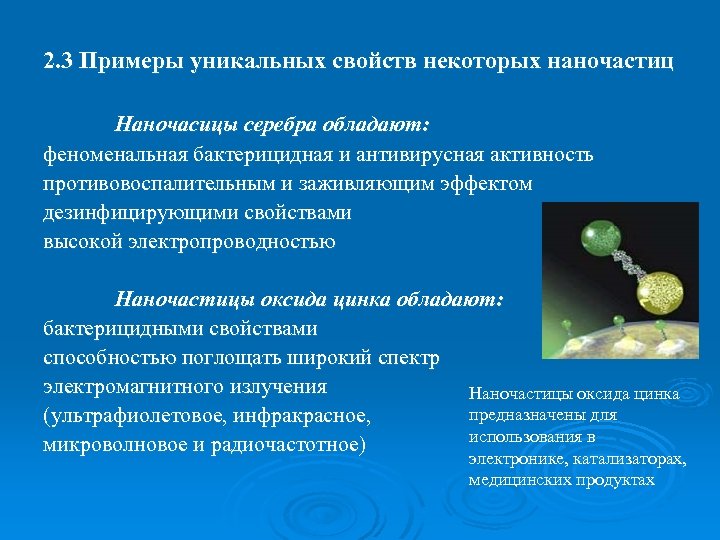 2.3 Примеры уникальных свойств некоторых наночастиц

Наночасицы серебра обладают:
феноменальная бактерицидная и антивирусная активность
противовоспалительным и заживляющим эффектом
дезинфицирующими свойствами
высокой электропроводностью

Наночастицы оксида цинка обладают:
бактерицидными свойствами
способностью поглощать широкий спектр электромагнитного излучения (ультрафиолетовое, инфракрасное, микроволновое и радиочастотное)

Наночастицы оксида цинка предназначены для использования в электронике, катализаторах, медицинских продуктах